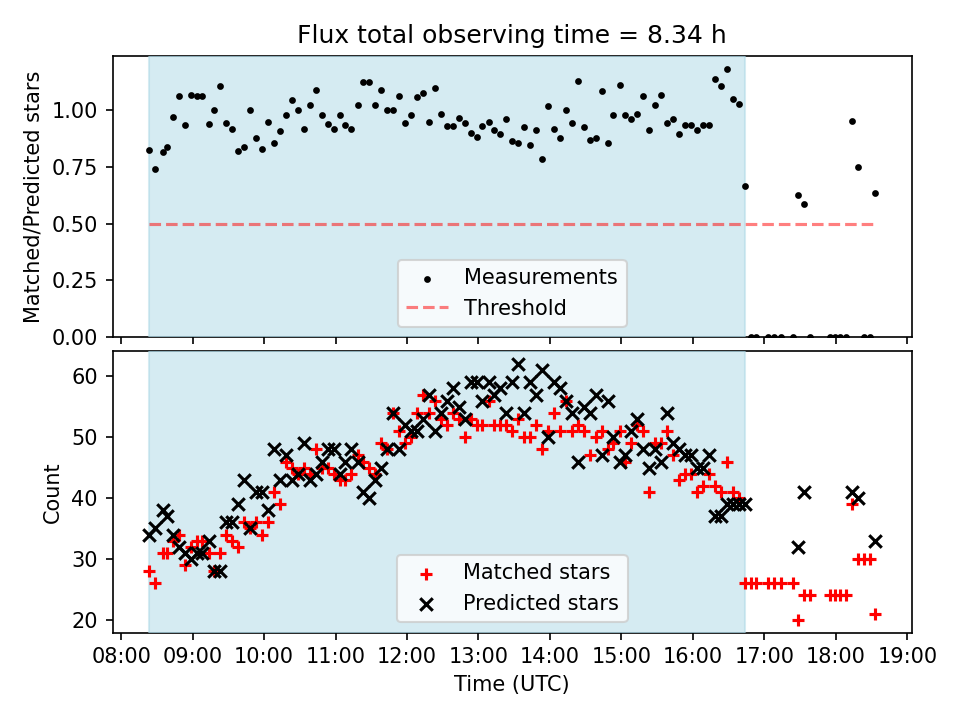 Flux total observing time = 8.34 h

Matched/Predicted stars

1.00
0.75
0.50
0.25
0.00

Measurements
Threshold

Count

60
50
40
30
20

Matched stars
Predicted stars

08:00 09:00 10:00 11:00 12:00 13:00 14:00 15:00 16:00 17:00 18:00 19:00

Time (UTC)